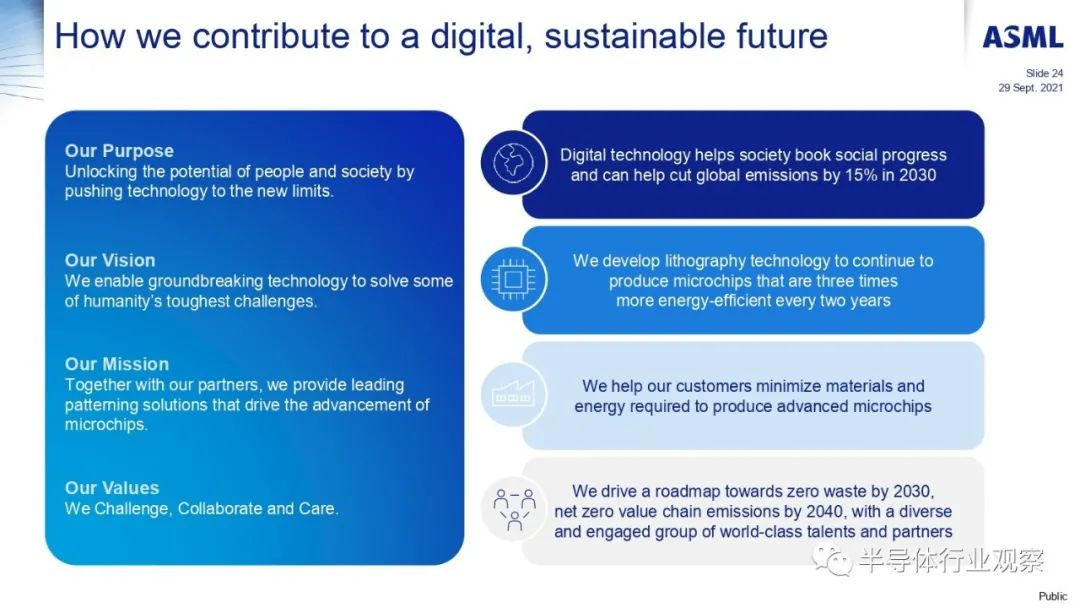 How we contribute to a digital, sustainable future

ASML

Slide 24
29 Sept. 2021

Our Purpose
Unlocking the potential of people and society by pushing technology to the new limits.

Our Vision
We enable groundbreaking technology to solve some of humanity's toughest challenges.

Our Mission
Together with our partners, we provide leading patterning solutions that drive the advancement of microchips.

Our Values
We Challenge, Collaborate and Care.

Digital technology helps society book social progress and can help cut global emissions by 15% in 2030

We develop lithography technology to continue to produce microchips that are three times more energy-efficient every two years

We help our customers minimize materials and energy required to produce advanced microchips

We drive a roadmap towards zero waste by 2030, net zero value chain emissions by 2040, with a diverse and engaged group of world-class talents and partners

半导体行业观察

Public